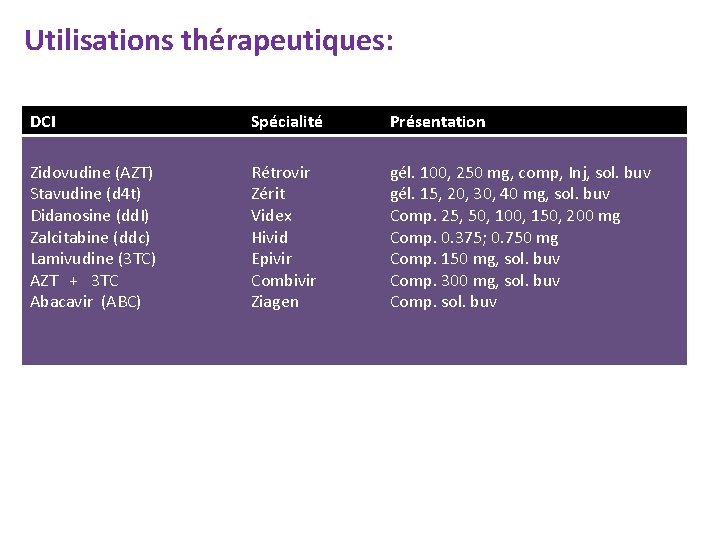 Utilisations thérapeutiques:

| DCI | Spécialité | Présentation |
|---|---|---|
| Zidovudine (AZT) | Rétrovir | gél. 100, 250 mg, comp, Inj, sol. buv |
| Stavudine (d4t) | Zérit | gél. 15, 20, 30, 40 mg, sol. buv |
| Didanosine (ddI) | Videx | Comp. 25, 50, 100, 150, 200 mg |
| Zalcitabine (ddc) | Hivid | Comp. 0.375; 0.750 mg |
| Lamivudine (3TC) | Epivir | Comp. 150 mg, sol. buv |
| AZT + 3TC | Combivir | Comp. 300 mg, sol. buv |
| Abacavir (ABC) | Ziagen | Comp. sol. buv |